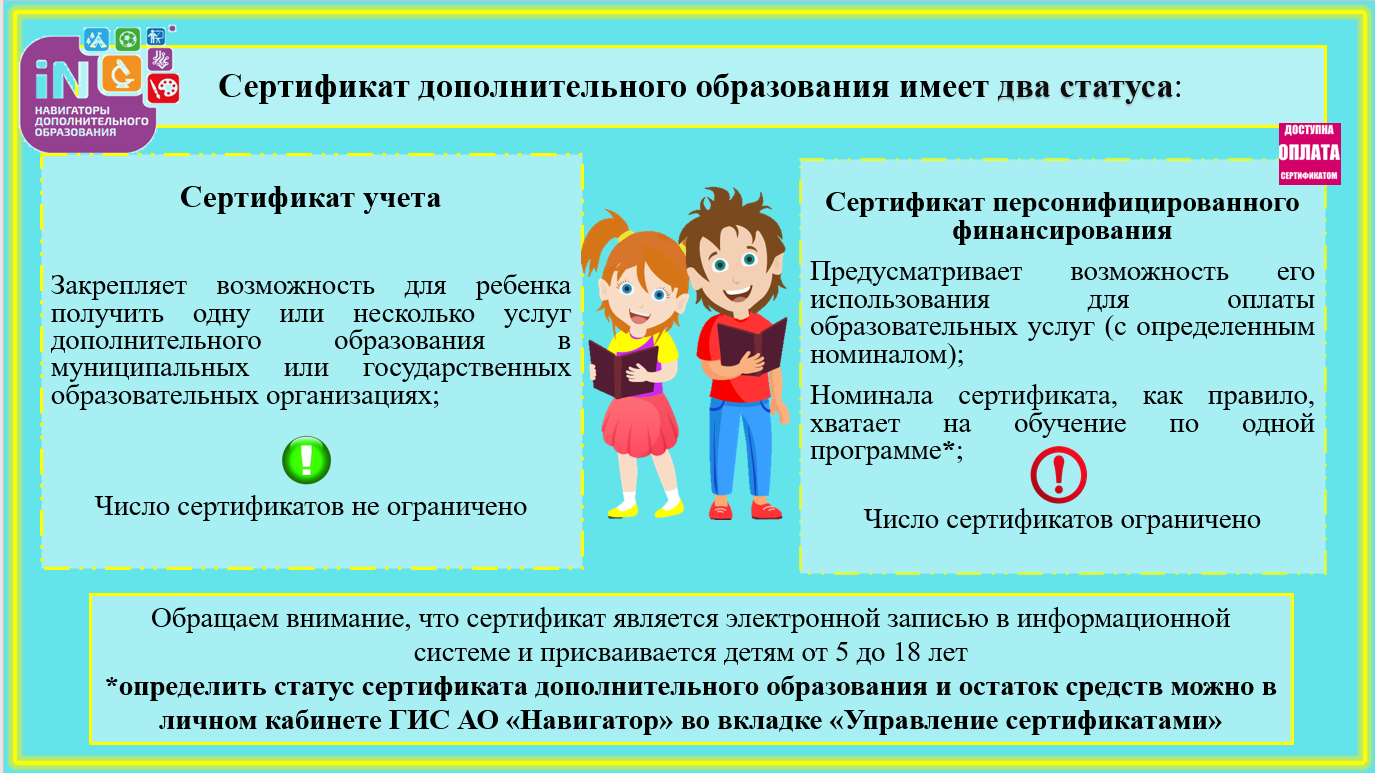 iN
НАВИГАТОРЫ ДОПОЛНИТЕЛЬНОГО ОБРАЗОВАНИЯ

Сертификат дополнительного образования имеет два статуса:

ДОСТУПНА ОПЛАТА СЕРТИФИКАТОМ

Сертификат учета

Закрепляет возможность для ребенка получить одну или несколько услуг дополнительного образования в муниципальных или государственных образовательных организациях;

Число сертификатов не ограничено

Сертификат персонифицированного финансирования

Предусматривает возможность его использования для оплаты образовательных услуг (с определенным номиналом);

Номинала сертификата, как правило, хватает на обучение по одной программе*;

Число сертификатов ограничено

Обращаем внимание, что сертификат является электронной записью в информационной системе и присваивается детям от 5 до 18 лет
*определить статус сертификата дополнительного образования и остаток средств можно в личном кабинете ГИС АО «Навигатор» во вкладке «Управление сертификатами»